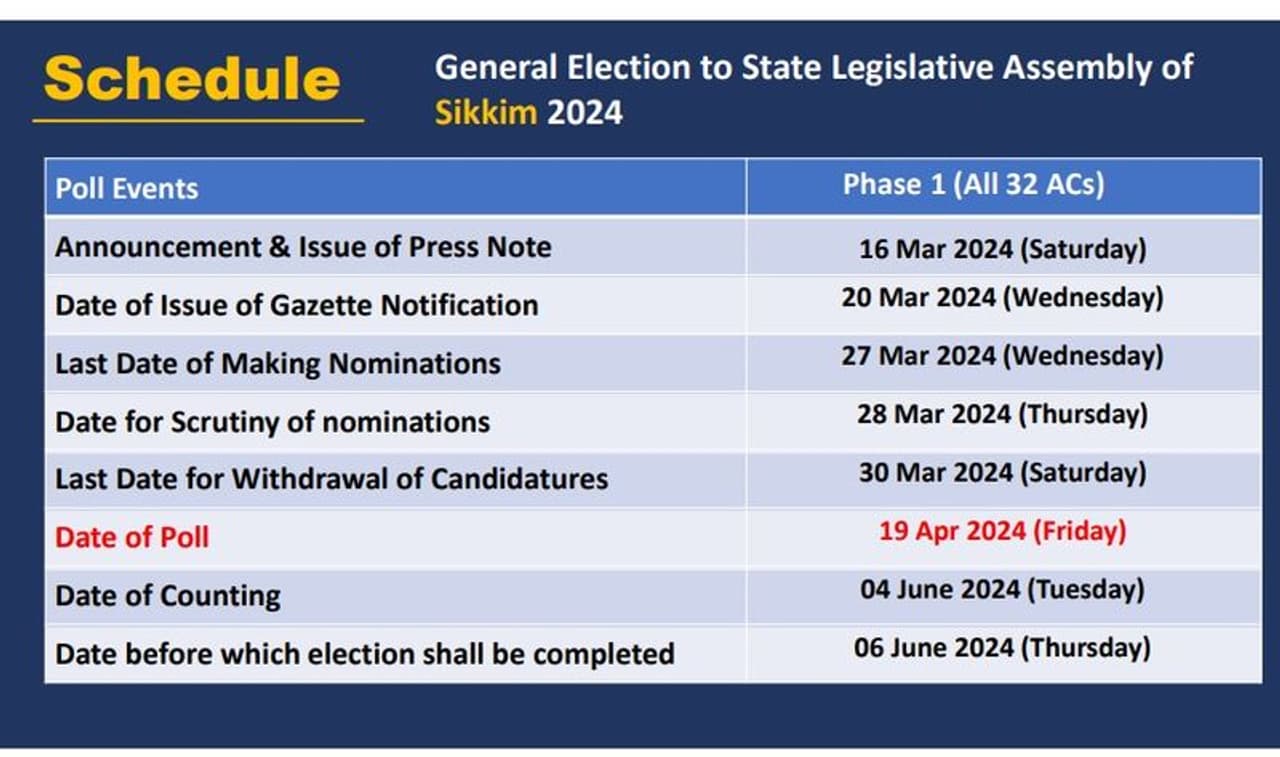 Schedule

General Election to State Legislative Assembly of Sikkim 2024

| Poll Events | Phase 1 (All 32 ACs) |
|---|---|
| Announcement & Issue of Press Note | 16 Mar 2024 (Saturday) |
| Date of Issue of Gazette Notification | 20 Mar 2024 (Wednesday) |
| Last Date of Making Nominations | 27 Mar 2024 (Wednesday) |
| Date for Scrutiny of nominations | 28 Mar 2024 (Thursday) |
| Last Date for Withdrawal of Candidatures | 30 Mar 2024 (Saturday) |
| Date of Poll | 19 Apr 2024 (Friday) |
| Date of Counting | 04 June 2024 (Tuesday) |
| Date before which election shall be completed | 06 June 2024 (Thursday) |